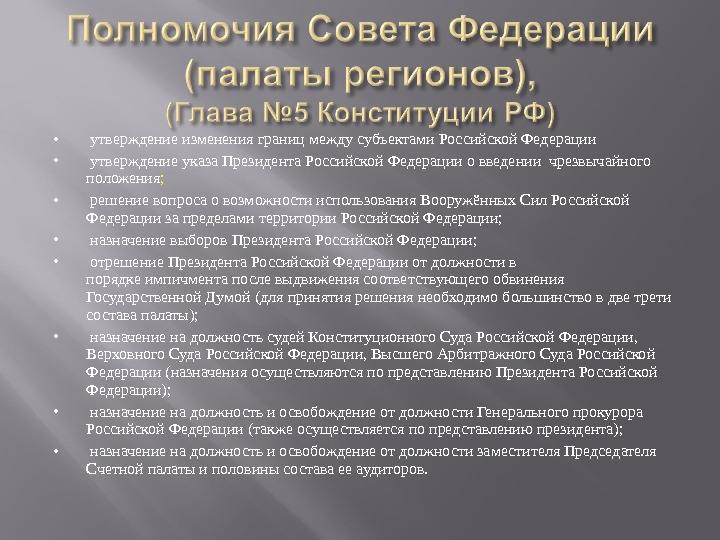 Полномочия Совета Федерации (палаты регионов), (Глава №5 Конституции РФ)

• утверждение изменения границ между субъектами Российской Федерации

• утверждение указа Президента Российской Федерации о введении чрезвычайного положения;

• решение вопроса о возможности использования Вооружённых Сил Российской Федерации за пределами территории Российской Федерации;

• назначение выборов Президента Российской Федерации;

• отрешение Президента Российской Федерации от должности в порядке импичмента после выдвижения соответствующего обвинения Государственной Думой (для принятия решения необходимо большинство в две трети состава палаты);

• назначение на должность судей Конституционного Суда Российской Федерации, Верховного Суда Российской Федерации, Высшего Арбитражного Суда Российской Федерации (назначения осуществляются по представлению Президента Российской Федерации);

• назначение на должность и освобождение от должности Генерального прокурора Российской Федерации (также осуществляется по представлению президента);

• назначение на должность и освобождение от должности заместителя Председателя Счетной палаты и половины состава ее аудиторов.